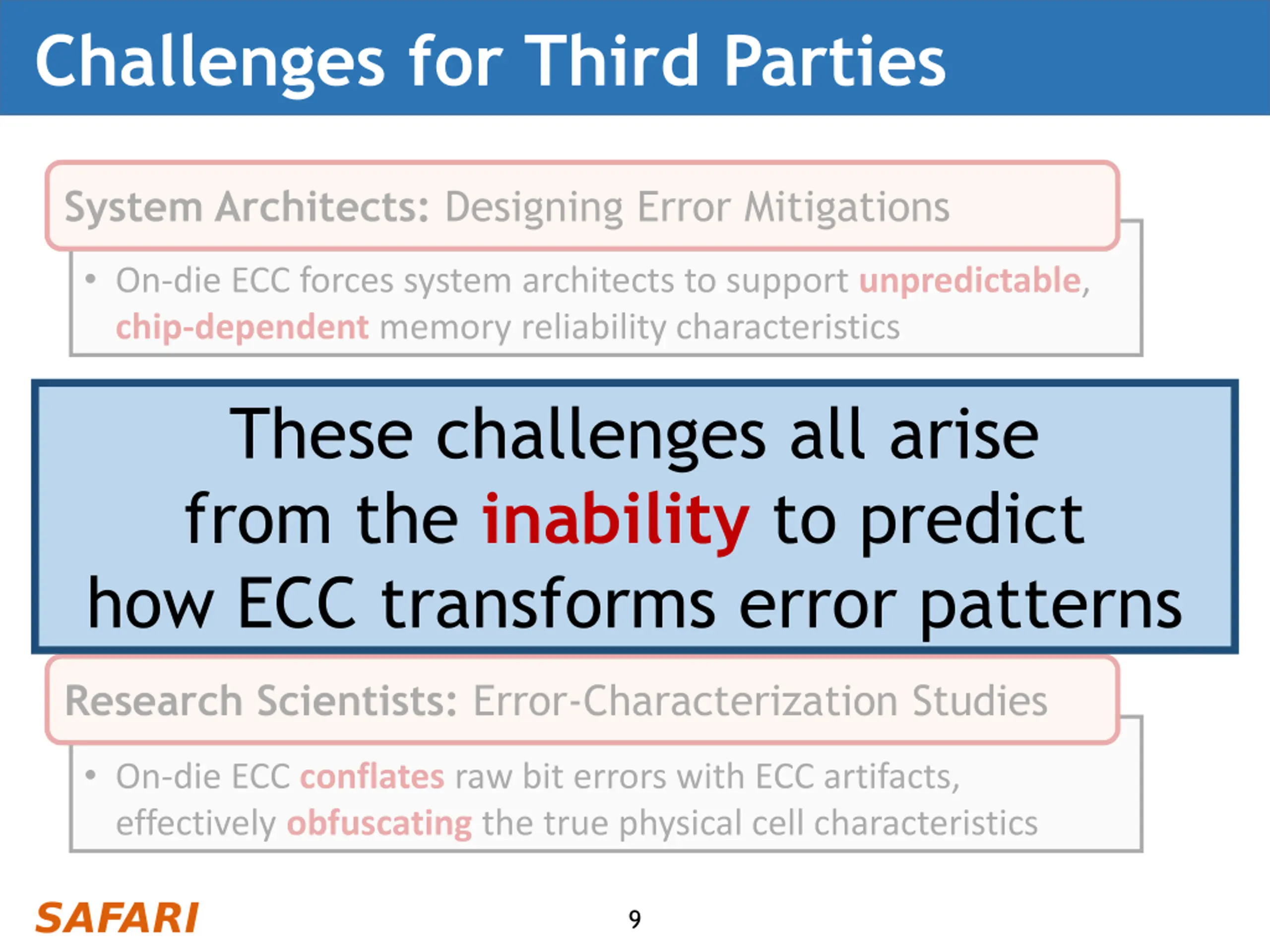 Challenges for Third Parties

System Architects: Designing Error Mitigations

• On-die ECC forces system architects to support unpredictable, chip-dependent memory reliability characteristics

These challenges all arise from the inability to predict how ECC transforms error patterns

Research Scientists: Error-Characterization Studies

• On-die ECC conflates raw bit errors with ECC artifacts, effectively obfuscating the true physical cell characteristics

SAFARI

9